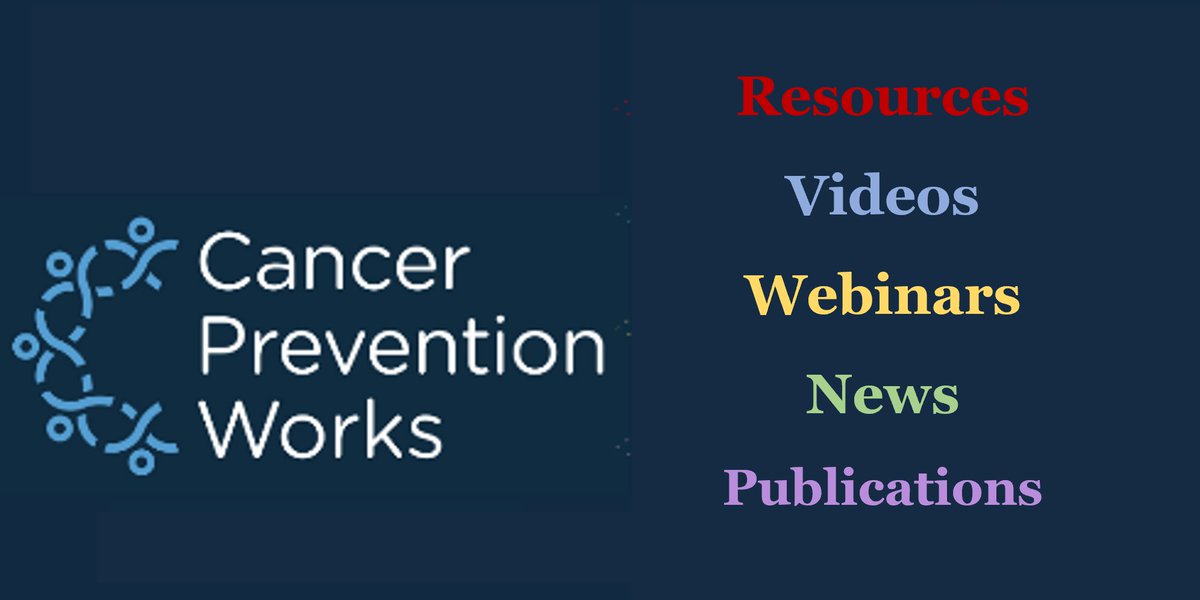 Cancer Prevention Works

Resources

Videos

Webinars

News

Publications